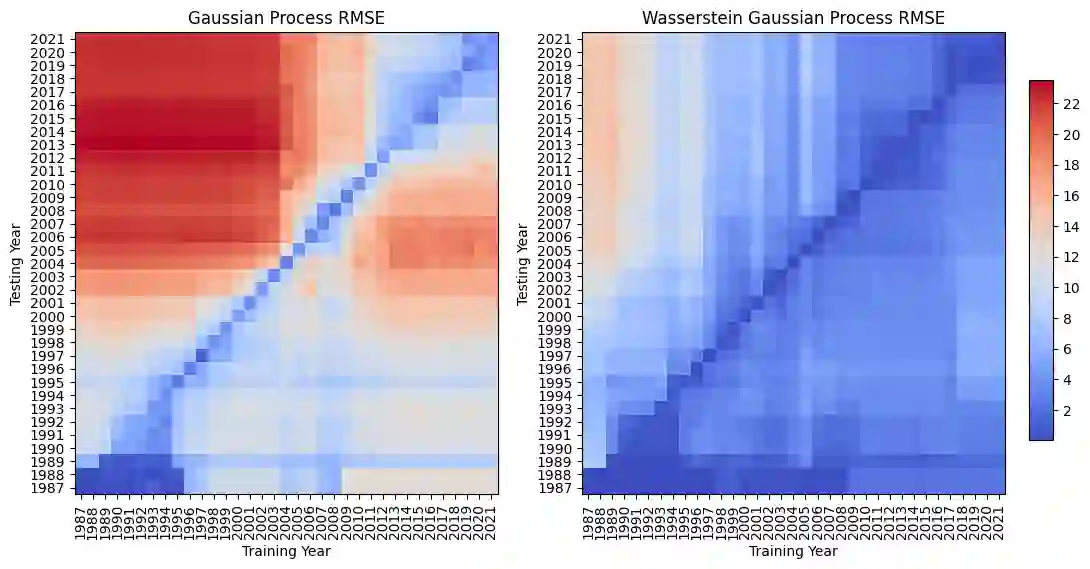 Gaussian Process RMSE

Testing Year

2021
2020
2019
2018
2017
2016
2015
2014
2013
2012
2011
2010
2009
2008
2007
2006
2005
2004
2003
2002
2001
2000
1999
1998
1997
1996
1995
1994
1993
1992
1991
1990
1989
1988
1987

1987 1988 1989 1990 1991 1992 1993 1994 1995 1996 1997 1998 1999 2000 2001 2002 2003 2004 2005 2006 2007 2008 2009 2010 2011 2012 2013 2014 2015 2016 2017 2018 2019 2020 2021

Training Year

Wasserstein Gaussian Process RMSE

Testing Year

2021
2020
2019
2018
2017
2016
2015
2014
2013
2012
2011
2010
2009
2008
2007
2006
2005
2004
2003
2002
2001
2000
1999
1998
1997
1996
1995
1994
1993
1992
1991
1990
1989
1988
1987

1987 1988 1989 1990 1991 1992 1993 1994 1995 1996 1997 1998 1999 2000 2001 2002 2003 2004 2005 2006 2007 2008 2009 2010 2011 2012 2013 2014 2015 2016 2017 2018 2019 2020 2021

Training Year

22
20
18
16
14
12
10
8
6
4
2